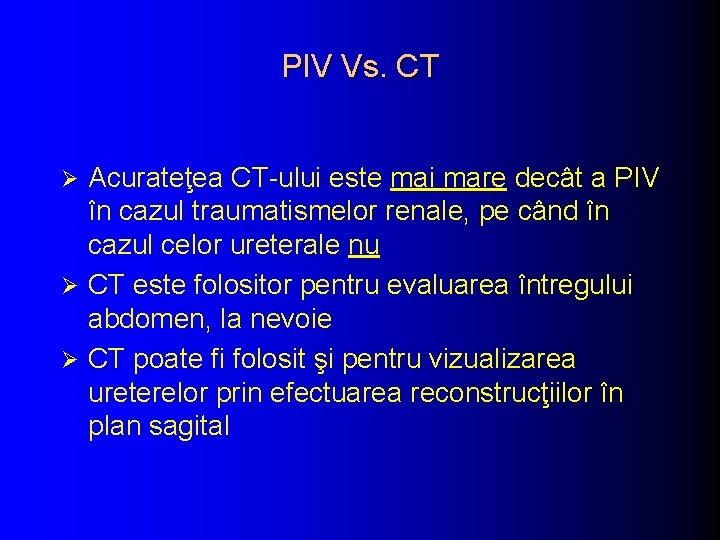 PIV Vs. CT

➢ Acurateţea CT-ului este mai mare decât a PIV în cazul traumatismelor renale, pe când în cazul celor ureterale nu

➢ CT este folositor pentru evaluarea întregului abdomen, la nevoie

➢ CT poate fi folosit şi pentru vizualizarea ureterelor prin efectuarea reconstrucţiilor în plan sagital